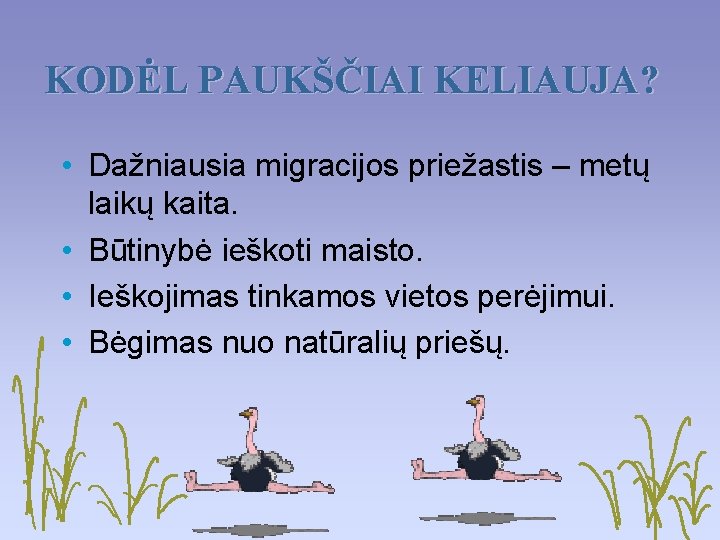 KODĖL PAUKŠČIAI KELIAUJA?

• Dažniausia migracijos priežastis – metų laikų kaita.
• Būtinybė ieškoti maisto.
• Ieškojimas tinkamos vietos perėjimui.
• Bėgimas nuo natūralių priešų.